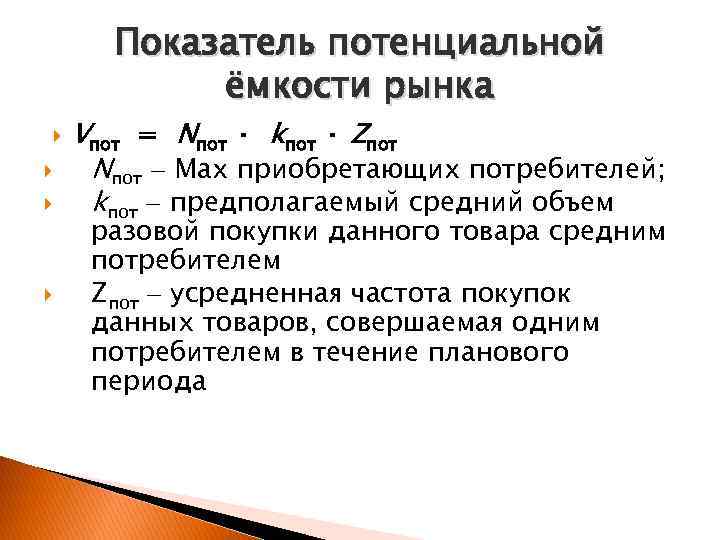 Показатель потенциальной ёмкости рынка

$V_{пот} = N_{пот} \cdot k_{пот} \cdot Z_{пот}$

$N_{пот}$ – Max приобретающих потребителей;

$k_{пот}$ – предполагаемый средний объем разовой покупки данного товара средним потребителем

$Z_{пот}$ – усредненная частота покупок данных товаров, совершаемая одним потребителем в течение планового периода